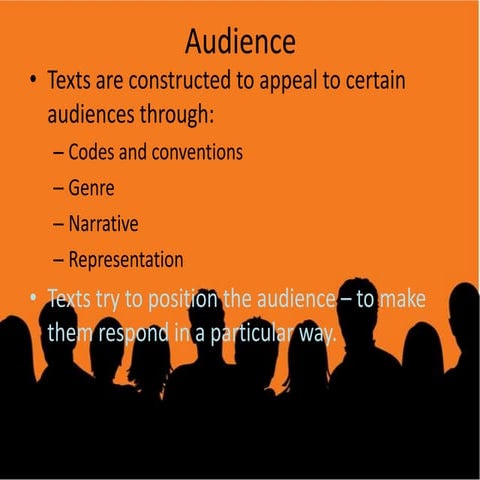 Audience

• Texts are constructed to appeal to certain audiences through:
– Codes and conventions
– Genre
– Narrative
– Representation

• Texts try to position the audience – to make them respond in a particular way.